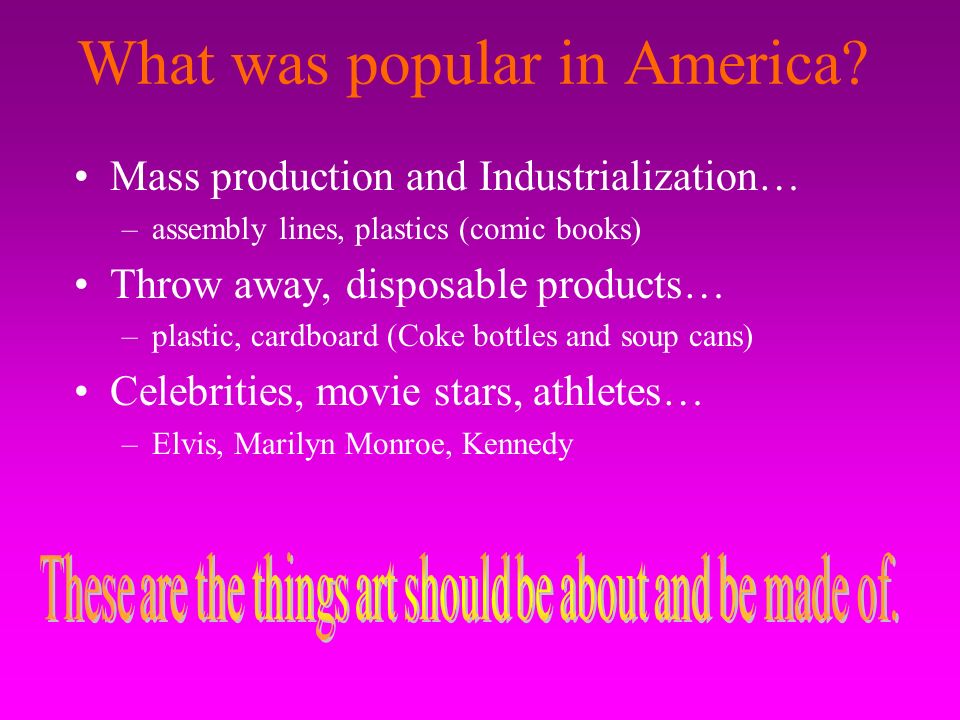 What was popular in America?

• Mass production and Industrialization…
– assembly lines, plastics (comic books)

• Throw away, disposable products…
– plastic, cardboard (Coke bottles and soup cans)

• Celebrities, movie stars, athletes…
– Elvis, Marilyn Monroe, Kennedy

These are the things art should be about and be made of.